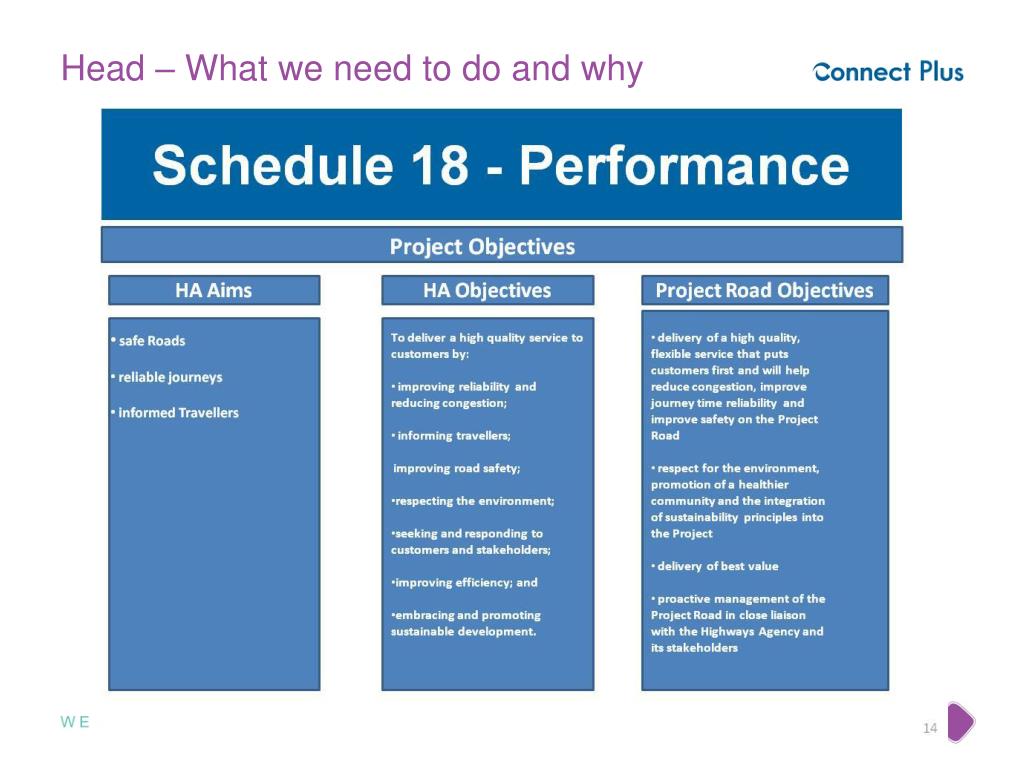 Head – What we need to do and why

Connect Plus

Schedule 18 - Performance

Project Objectives

HA Aims

• safe Roads

• reliable journeys

• informed Travellers

HA Objectives

To deliver a high quality service to customers by:

• improving reliability and reducing congestion;

• informing travellers;

improving road safety;

•respecting the environment;

•seeking and responding to customers and stakeholders;

•improving efficiency; and

•embracing and promoting sustainable development.

Project Road Objectives

• delivery of a high quality, flexible service that puts customers first and will help reduce congestion, improve journey time reliability and improve safety on the Project Road

• respect for the environment, promotion of a healthier community and the integration of sustainability principles into the Project

• delivery of best value

• proactive management of the Project Road in close liaison with the Highways Agency and its stakeholders

W E

14